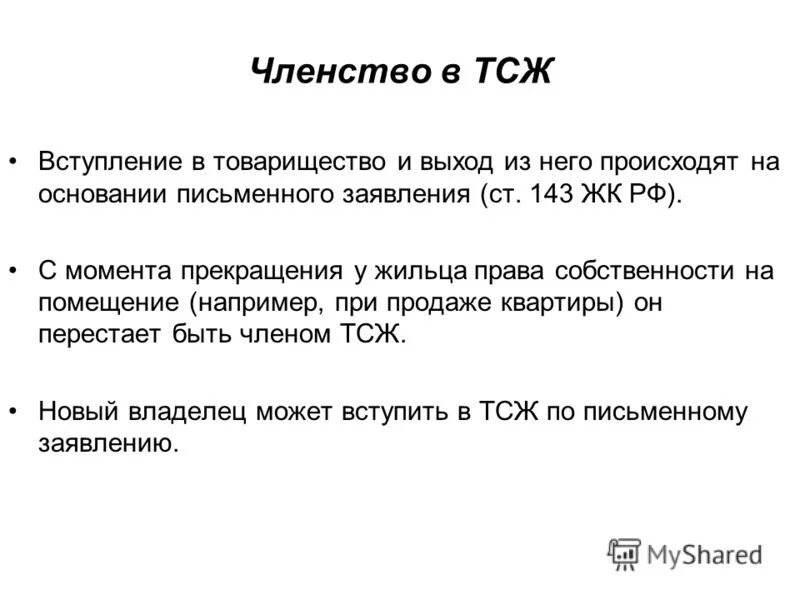 Членство в ТСЖ

• Вступление в товарищество и выход из него происходят на основании письменного заявления (ст. 143 ЖК РФ).

• С момента прекращения у жильца права собственности на помещение (например, при продаже квартиры) он перестает быть членом ТСЖ.

• Новый владелец может вступить в ТСЖ по письменному заявлению.

MyShared